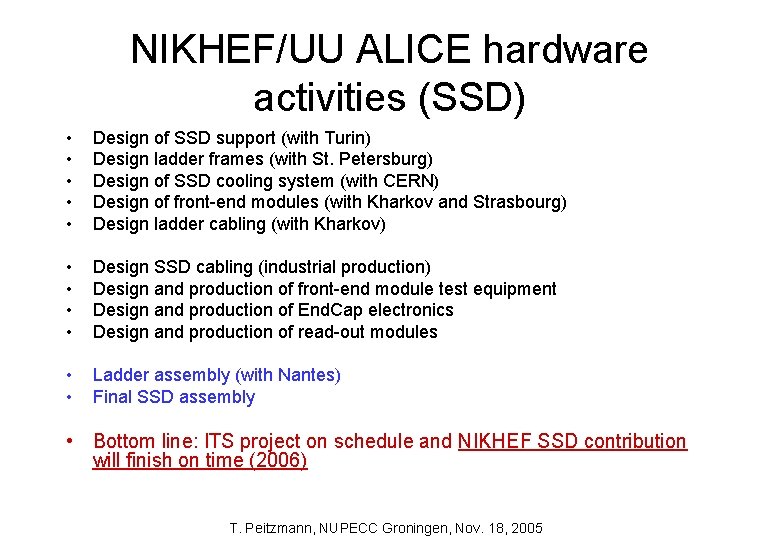 NIKHEF/UU ALICE hardware activities (SSD)

• Design of SSD support (with Turin)
• Design ladder frames (with St. Petersburg)
• Design of SSD cooling system (with CERN)
• Design of front-end modules (with Kharkov and Strasbourg)
• Design ladder cabling (with Kharkov)

• Design SSD cabling (industrial production)
• Design and production of front-end module test equipment
• Design and production of EndCap electronics
• Design and production of read-out modules

• Ladder assembly (with Nantes)
• Final SSD assembly

• Bottom line: ITS project on schedule and NIKHEF SSD contribution will finish on time (2006)

T. Peitzmann, NUPECC Groningen, Nov. 18, 2005